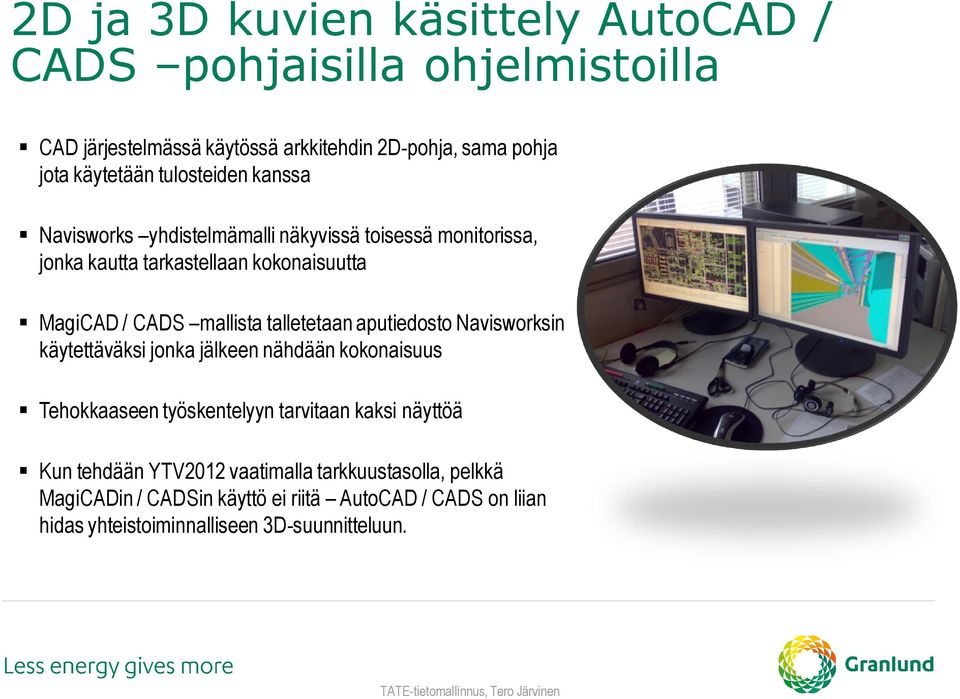 2D ja 3D kuvien käsittely AutoCAD / CADS –pohjaisilla ohjelmistoilla

▪ CAD järjestelmässä käytössä arkkitehdin 2D-pohja, sama pohja jota käytetään tulosteiden kanssa

▪ Navisworks –yhdistelmämalli näkyvissä toisessä monitorissa, jonka kautta tarkastellaan kokonaisuutta

▪ MagiCAD / CADS –mallista talletetaan aputiedosto Navisworksin käytettäväksi jonka jälkeen nähdään kokonaisuus

▪ Tehokkaaseen työskentelyyn tarvitaan kaksi näyttöä

▪ Kun tehdään YTV2012 vaatimalla tarkkuustasolla, pelkkä MagiCADin / CADSin käyttö ei riitä – AutoCAD / CADS on liian hidas yhteistoiminnalliseen 3D-suunnitteluun.

Less energy gives more

TATE-tietomallinnus, Tero Järvinen

Granlund